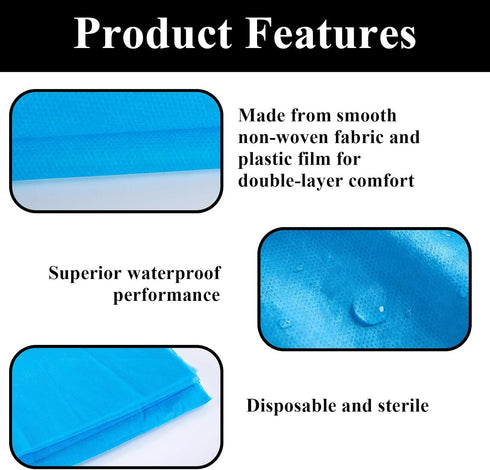 Product Features

Made from smooth non-woven fabric and plastic film for double-layer comfort

Superior waterproof performance

Disposable and sterile